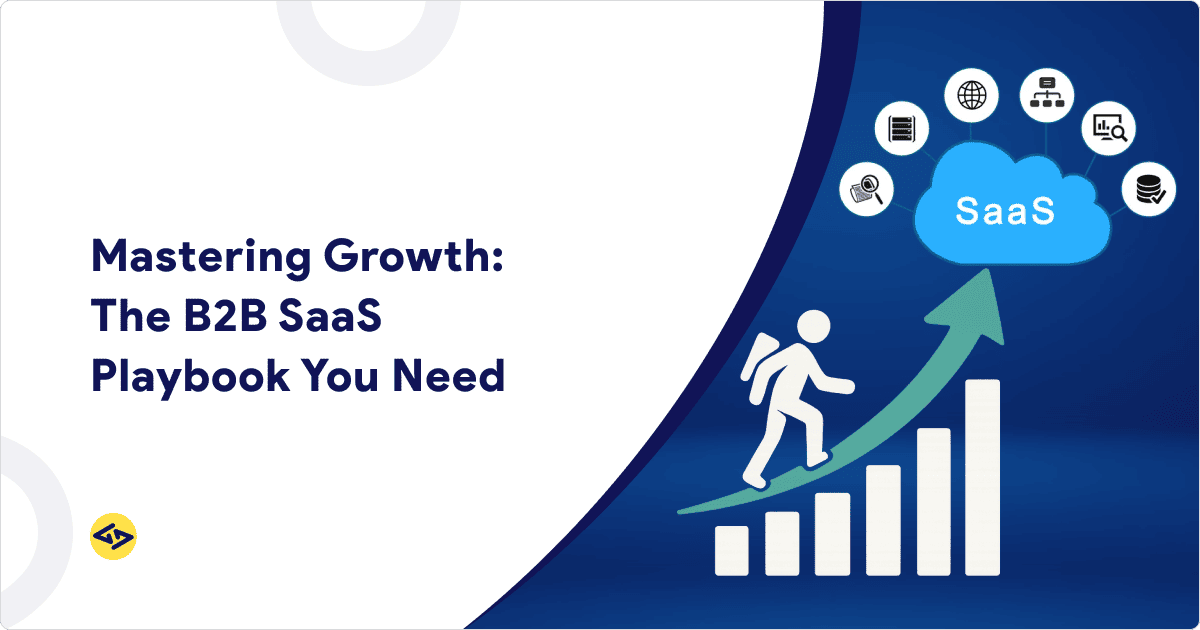 Mastering Growth: The B2B SaaS Playbook You Need

SaaS